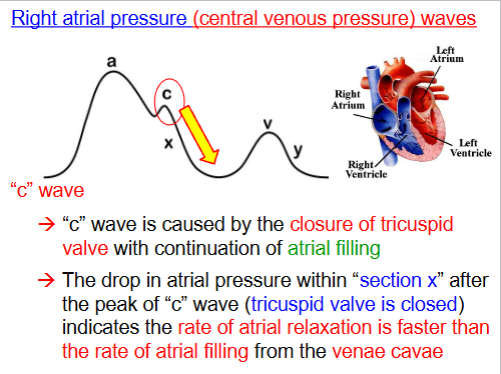 Right atrial pressure (central venous pressure) waves

a
c
x
v
y

Left Atrium
Right Atrium
Left Ventricle
Right Ventricle

"c" wave

→ "c" wave is caused by the closure of tricuspid valve with continuation of atrial filling

→ The drop in atrial pressure within "section x" after the peak of "c" wave (tricuspid valve is closed) indicates the rate of atrial relaxation is faster than the rate of atrial filling from the venae cavae